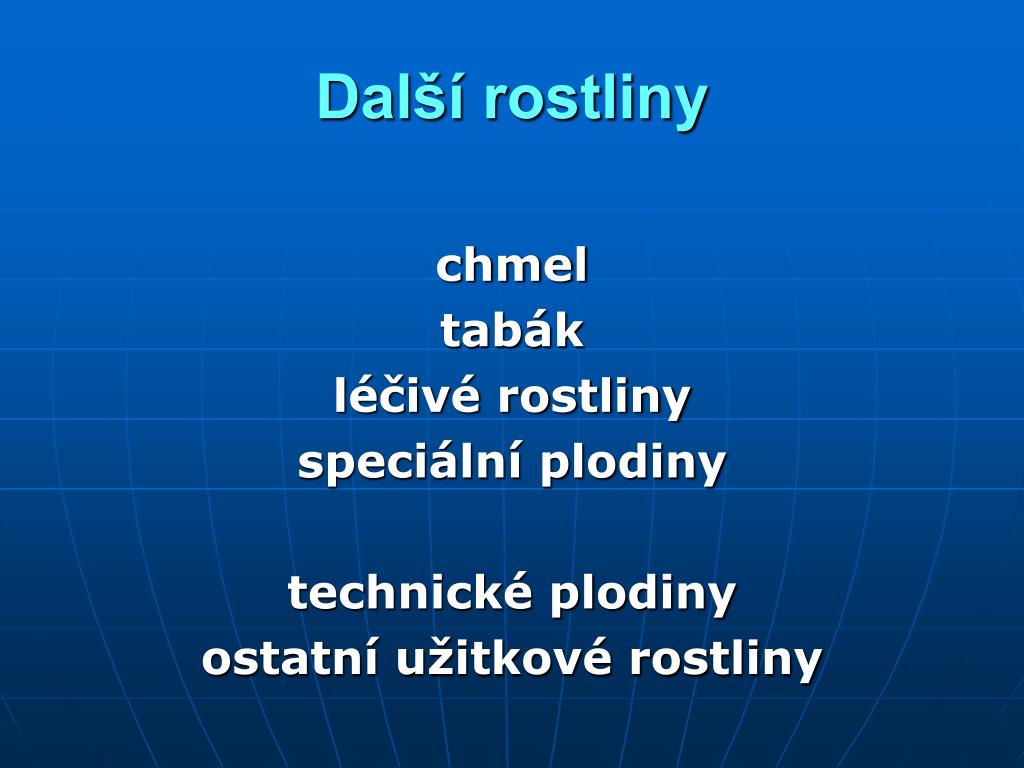 Další rostliny

chmel
tabák
léčivé rostliny
speciální plodiny

technické plodiny
ostatní užitkové rostliny